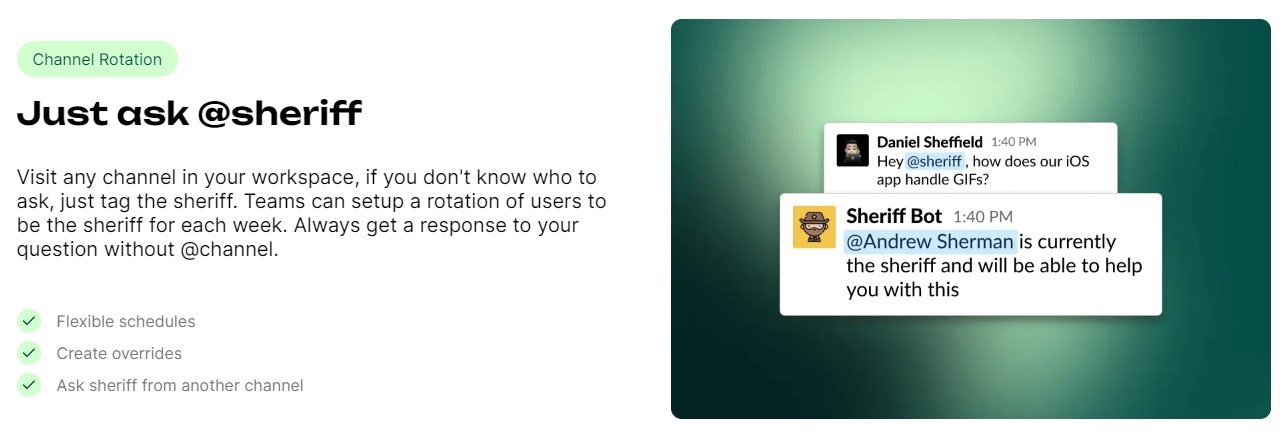 Channel Rotation

Just ask @sheriff

Visit any channel in your workspace, if you don't know who to ask, just tag the sheriff. Teams can setup a rotation of users to be the sheriff for each week. Always get a response to your question without @channel.

Flexible schedules

Create overrides

Ask sheriff from another channel

Daniel Sheffield 1:40 PM
Hey @sheriff , how does our iOS app handle GIFs?

Sheriff Bot 1:40 PM
@Andrew Sherman is currently the sheriff and will be able to help you with this